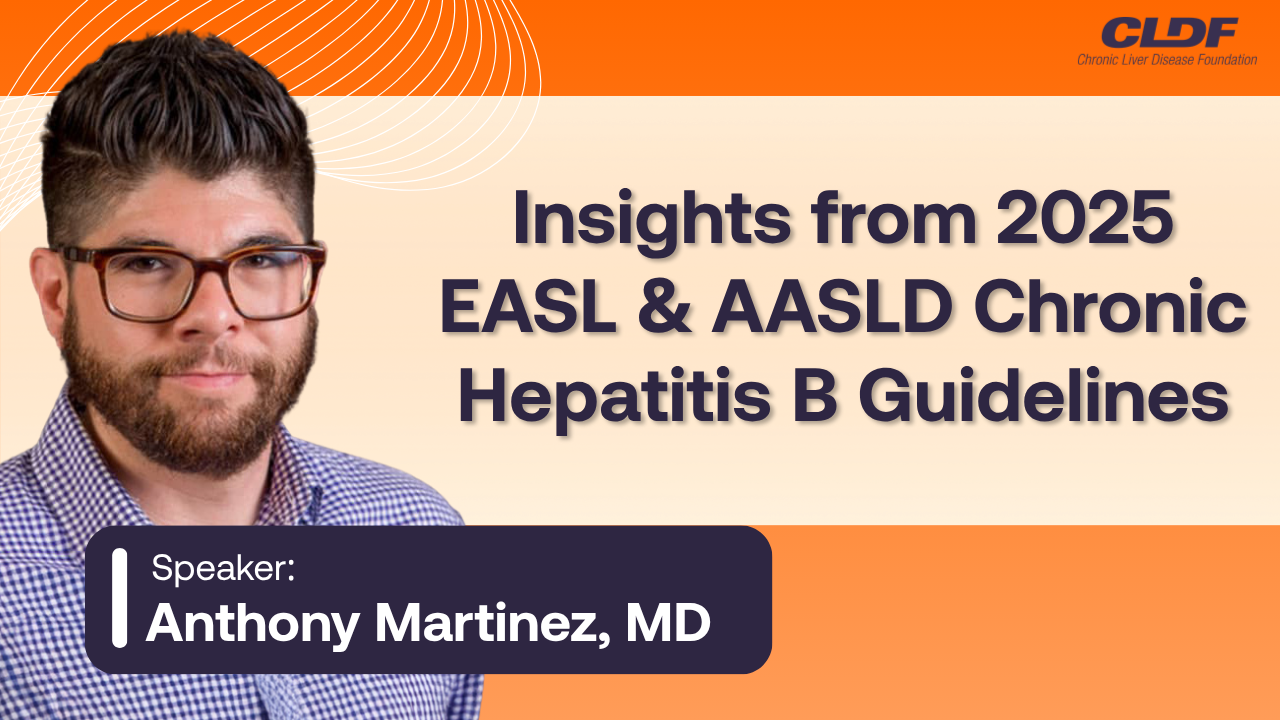 CLDF
Chronic Liver Disease Foundation

Insights from 2025 EASL & AASLD Chronic Hepatitis B Guidelines

Speaker:
Anthony Martinez, MD